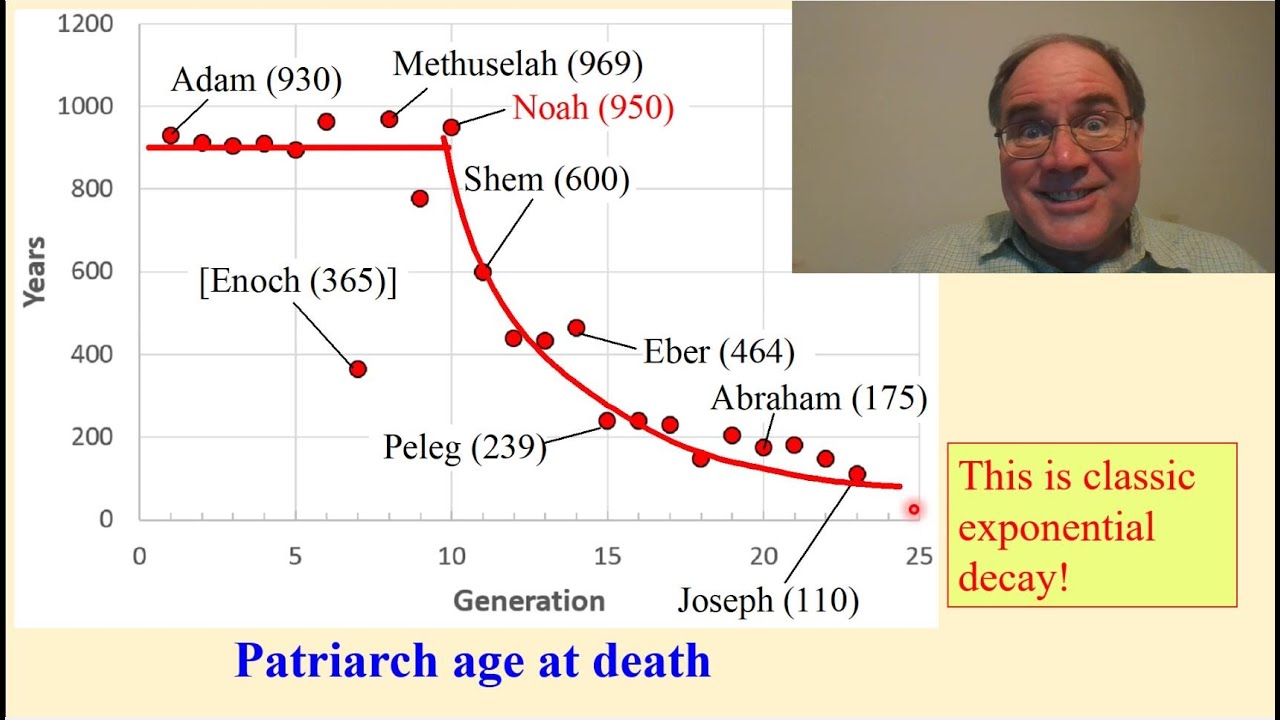 1200
1000
800
600
400
200
0

Years

Adam (930)
Methuselah (969)
Noah (950)
Shem (600)
[Enoch (365)]
Eber (464)
Abraham (175)
Peleg (239)
Joseph (110)

0
5
10
15
20
25

Generation

This is classic exponential decay!

Patriarch age at death